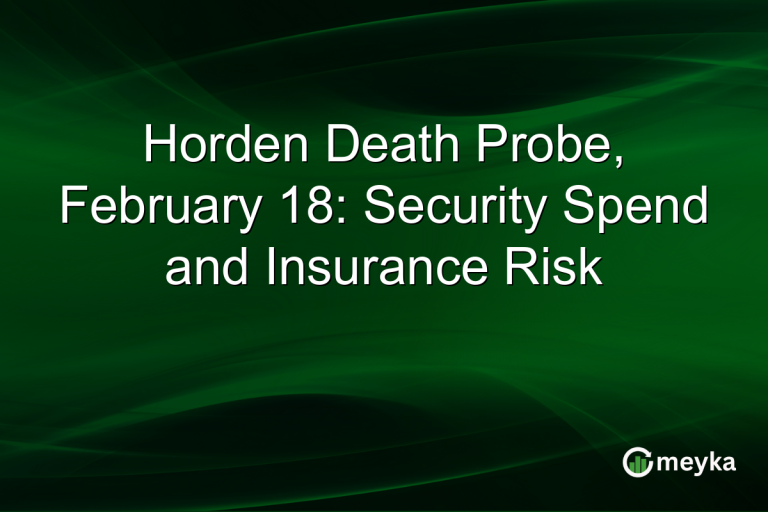 Horden Death Probe, February 18: Security Spend and Insurance Risk

meyka